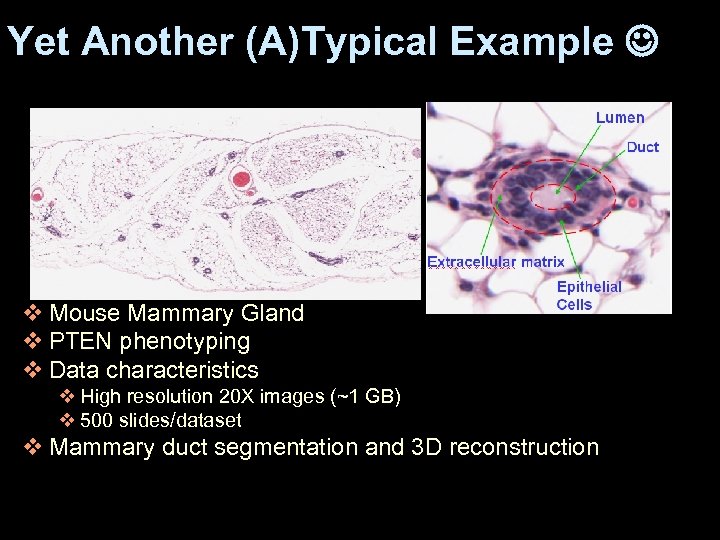 Yet Another (A)Typical Example ☺

Lumen
Duct
Extracellular matrix
Epithelial Cells

❖ Mouse Mammary Gland
❖ PTEN phenotyping
❖ Data characteristics
❖ High resolution 20X images (~1 GB)
❖ 500 slides/dataset
❖ Mammary duct segmentation and 3D reconstruction